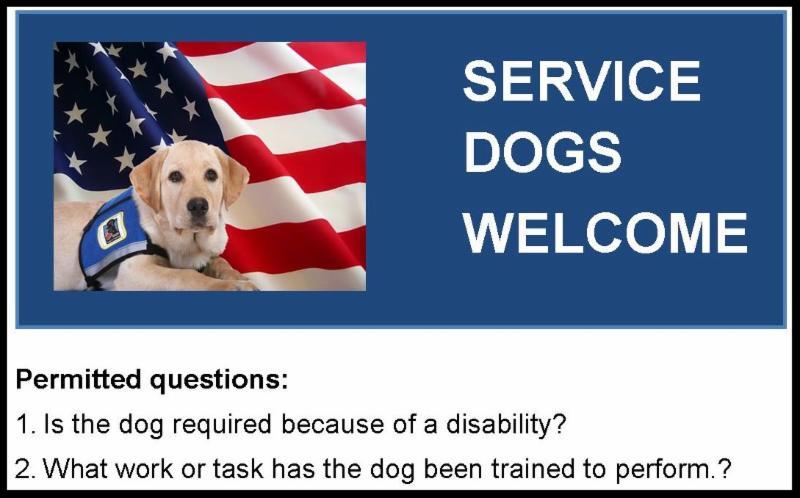 SERVICE DOGS WELCOME

Permitted questions:

1. Is the dog required because of a disability?

2. What work or task has the dog been trained to perform.?